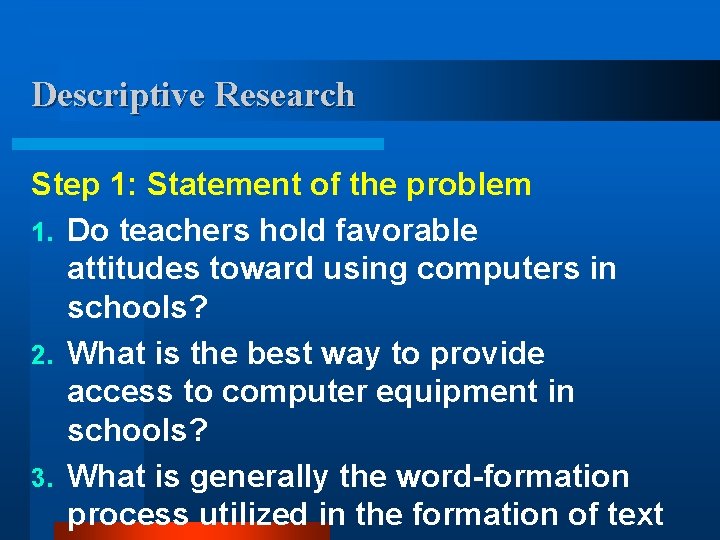 Descriptive Research

Step 1: Statement of the problem

1. Do teachers hold favorable attitudes toward using computers in schools?
2. What is the best way to provide access to computer equipment in schools?
3. What is generally the word-formation process utilized in the formation of text